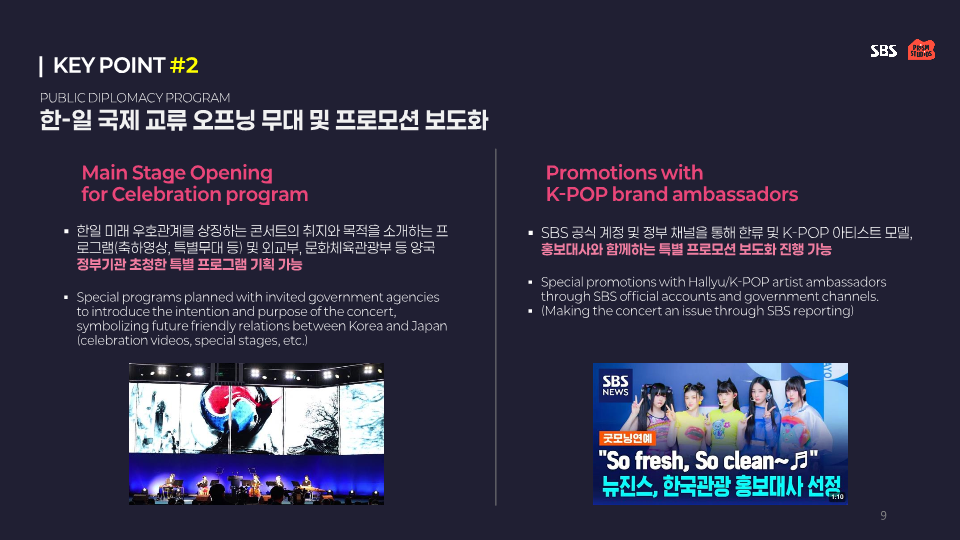 | KEY POINT #2

SBS PRISM STUDIOS

PUBLIC DIPLOMACY PROGRAM
한-일 국제 교류 오프닝 무대 및 프로모션 보도화

Main Stage Opening
for Celebration program

▪ 한일 미래 우호관계를 상징하는 콘서트의 취지와 목적을 소개하는 프로그램(축하영상, 특별무대 등) 및 외교부, 문화체육관광부 등 양국 정부기관 초청한 특별 프로그램 기획 가능

▪ Special programs planned with invited government agencies to introduce the intention and purpose of the concert, symbolizing future friendly relations between Korea and Japan (celebration videos, special stages, etc.)

Promotions with
K-POP brand ambassadors

▪ SBS 공식 계정 및 정부 채널을 통해 한류 및 K-POP 아티스트 모델, 홍보대사와 함께하는 특별 프로모션 보도화 진행 가능

▪ Special promotions with Hallyu/K-POP artist ambassadors through SBS official accounts and government channels.
▪ (Making the concert an issue through SBS reporting)

SBS NEWS
굿모닝연예
"So fresh, So clean~♬"
뉴진스, 한국관광 홍보대사 선정
1:10

9